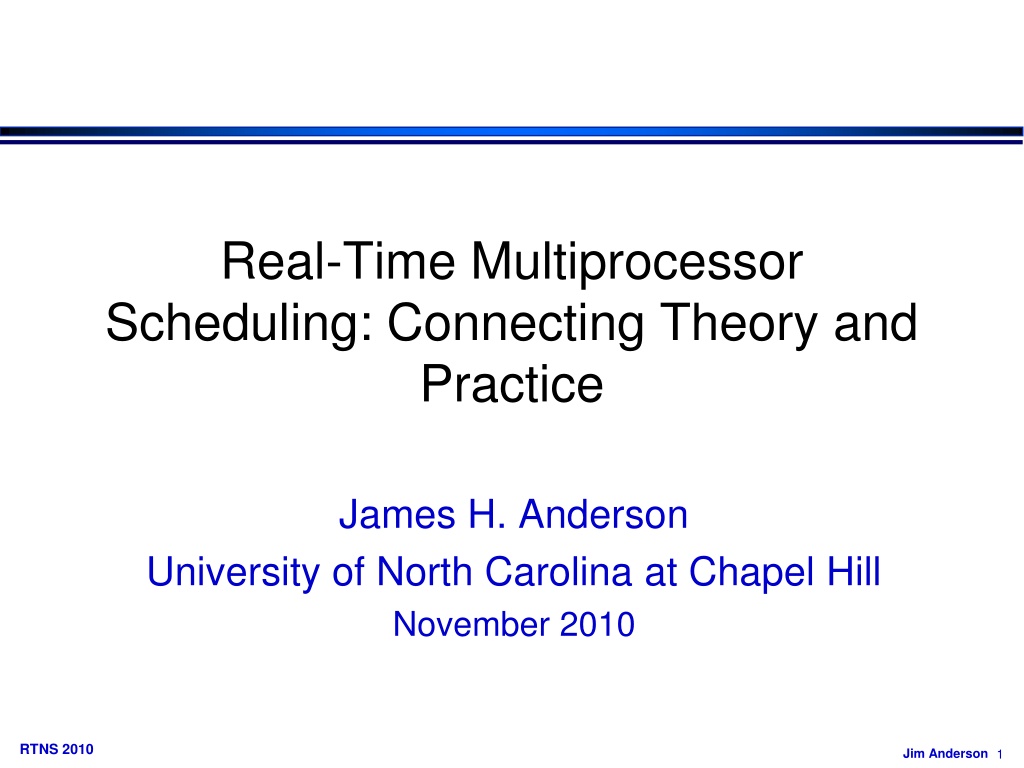 Real-Time Multiprocessor Scheduling: Connecting Theory and Practice

James H. Anderson

University of North Carolina at Chapel Hill

November 2010

RTNS 2010

Jim Anderson 1